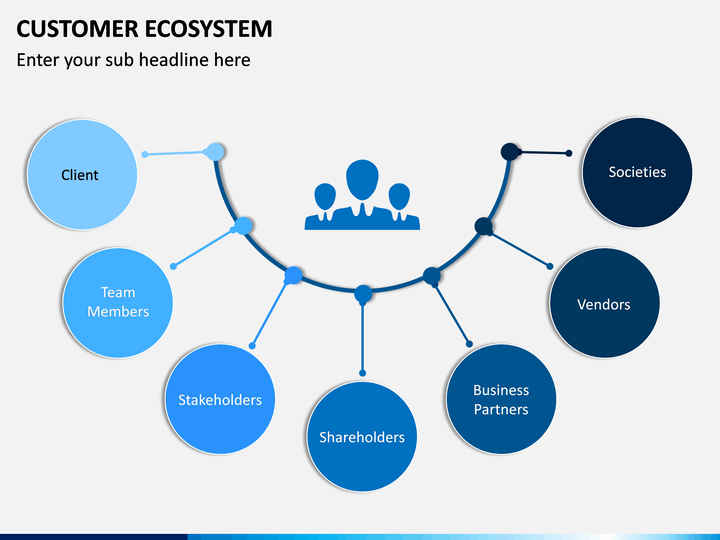 CUSTOMER ECOSYSTEM

Enter your sub headline here

Client

Team Members

Stakeholders

Shareholders

Business Partners

Vendors

Societies